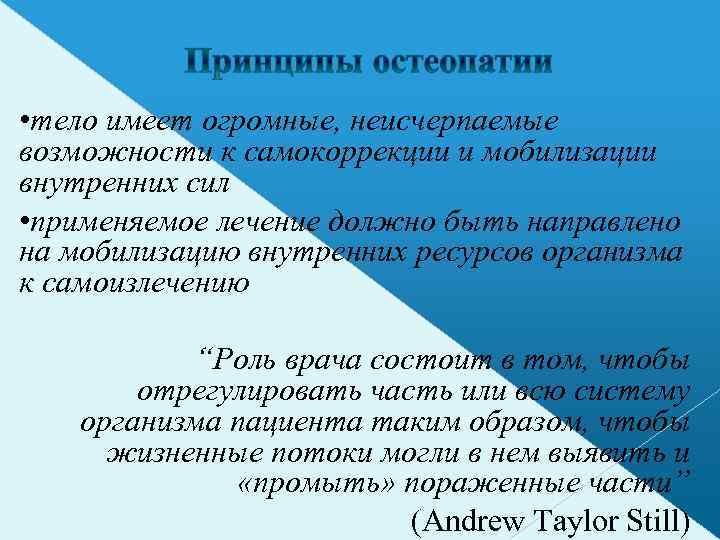 Принципы остеопатии

•тело имеет огромные, неисчерпаемые возможности к самокоррекции и мобилизации внутренних сил

•применяемое лечение должно быть направлено на мобилизацию внутренних ресурсов организма к самоизлечению

“Роль врача состоит в том, чтобы отрегулировать часть или всю систему организма пациента таким образом, чтобы жизненные потоки могли в нем выявить и «промыть» пораженные части”

(Andrew Taylor Still)